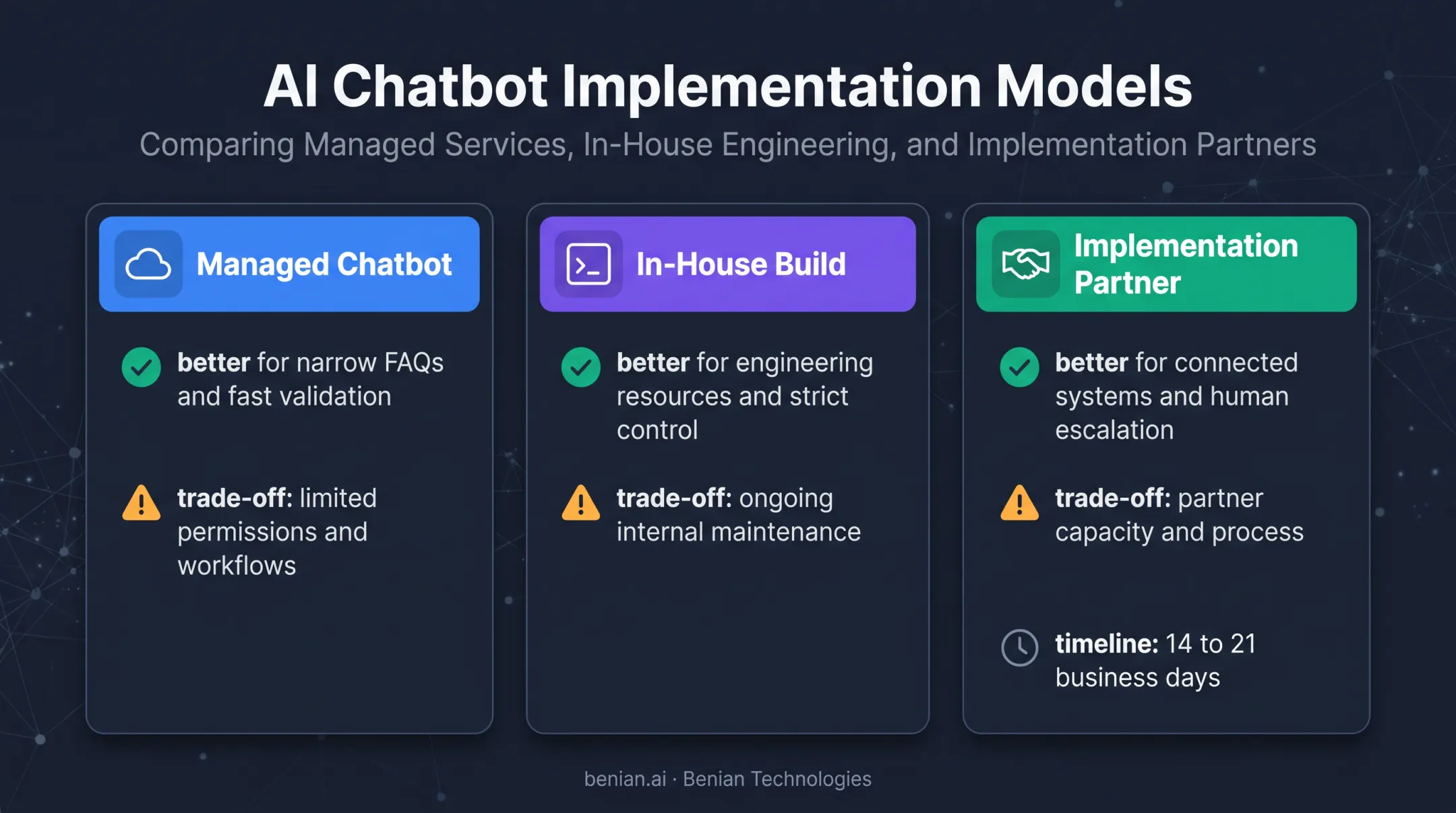 AI Chatbot Implementation Models

Comparing Managed Services, In-House Engineering, and Implementation Partners

Managed Chatbot

better for narrow FAQs and fast validation

trade-off: limited permissions and workflows

In-House Build

better for engineering resources and strict control

trade-off: ongoing internal maintenance

Implementation Partner

better for connected systems and human escalation

trade-off: partner capacity and process

timeline: 14 to 21 business days

benian.ai · Benian Technologies